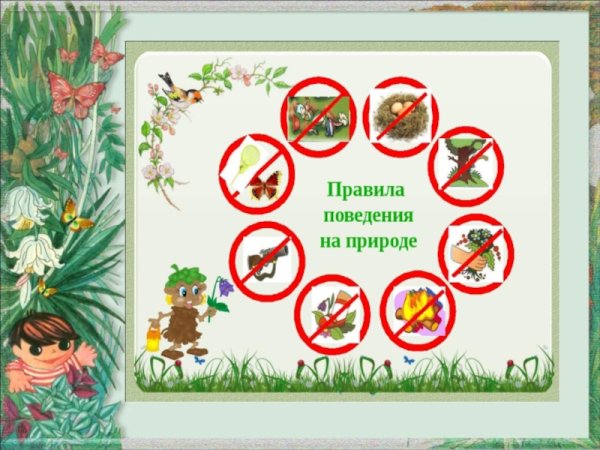 Правила поведения на природе